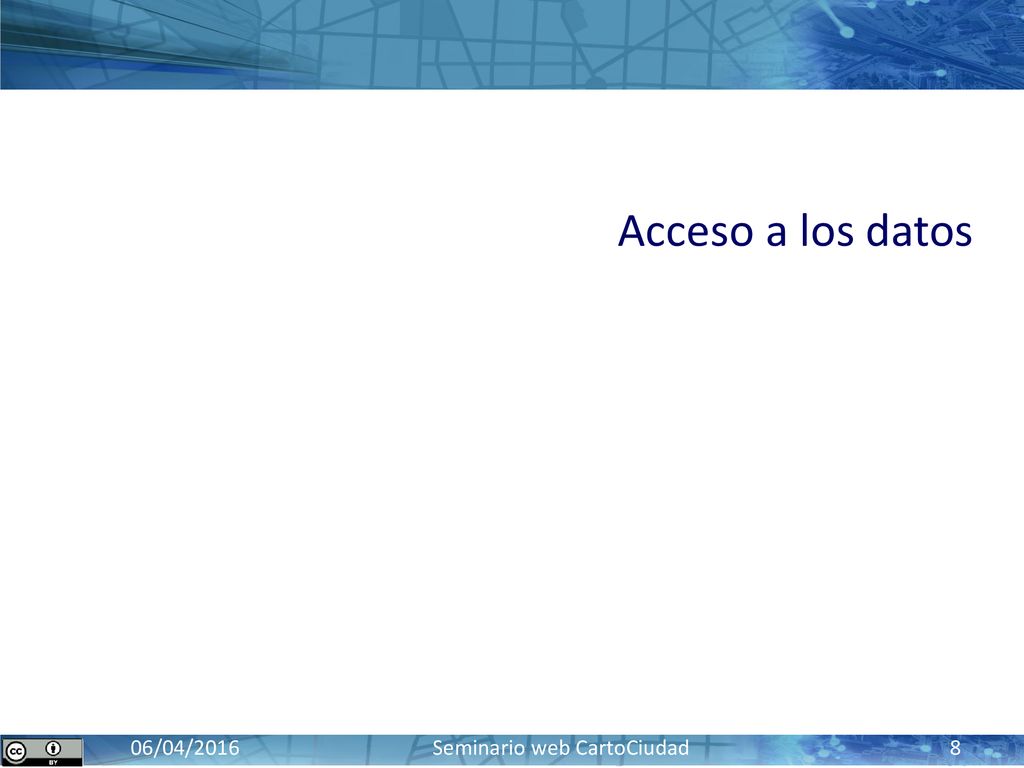 Acceso a los datos

cc BY

06/04/2016 Seminario web CartoCiudad 8